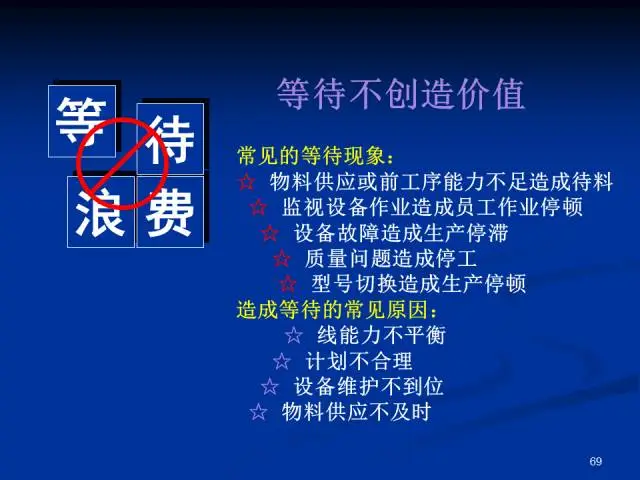 等
待
浪
费

等待不创造价值

常见的等待现象：
☆ 物料供应或前工序能力不足造成待料
☆ 监视设备作业造成员工作业停顿
☆ 设备故障造成生产停滞
☆ 质量问题造成停工
☆ 型号切换造成生产停顿
造成等待的常见原因：
☆ 线能力不平衡
☆ 计划不合理
☆ 设备维护不到位
☆ 物料供应不及时

69